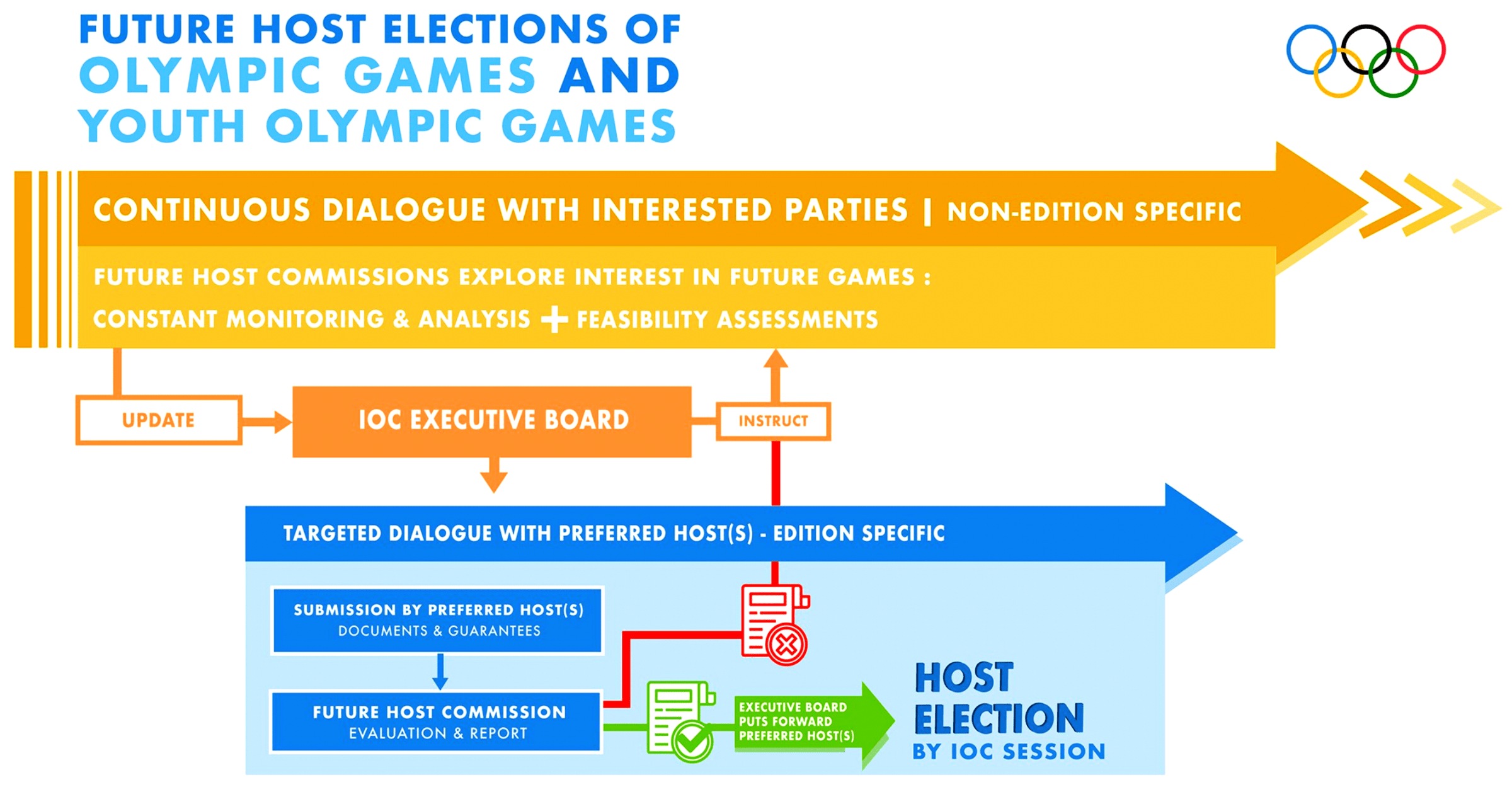 FUTURE HOST ELECTIONS OF OLYMPIC GAMES AND YOUTH OLYMPIC GAMES

CONTINUOUS DIALOGUE WITH INTERESTED PARTIES | NON-EDITION SPECIFIC

FUTURE HOST COMMISSIONS EXPLORE INTEREST IN FUTURE GAMES :
CONSTANT MONITORING & ANALYSIS + FEASIBILITY ASSESSMENTS

UPDATE

IOC EXECUTIVE BOARD

INSTRUCT

TARGETED DIALOGUE WITH PREFERRED HOST(S) - EDITION SPECIFIC

SUBMISSION BY PREFERRED HOST(S)
DOCUMENTS & GUARANTEES

FUTURE HOST COMMISSION
EVALUATION & REPORT

EXECUTIVE BOARD PUTS FORWARD PREFERRED HOST(S)

HOST ELECTION
BY IOC SESSION